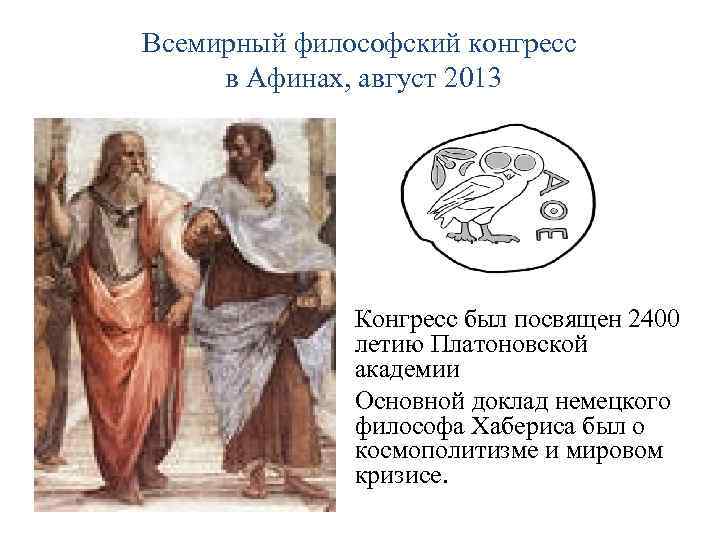 Всемирный философский конгресс в Афинах, август 2013

ΑΘΕ

Конгресс был посвящен 2400 летию Платоновской академии

Основной доклад немецкого философа Хабериса был о космополитизме и мировом кризисе.